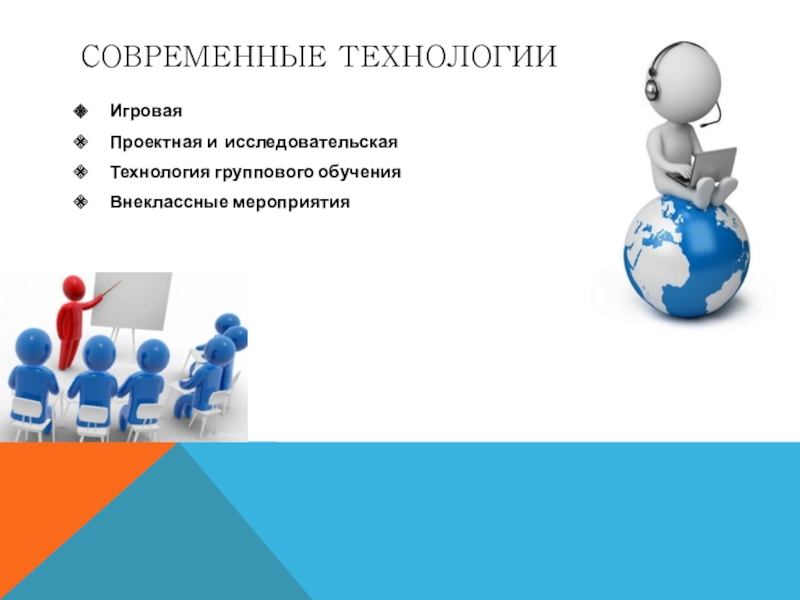 СОВРЕМЕННЫЕ ТЕХНОЛОГИИ

Игровая

Проектная и исследовательская

Технология группового обучения

Внеклассные мероприятия